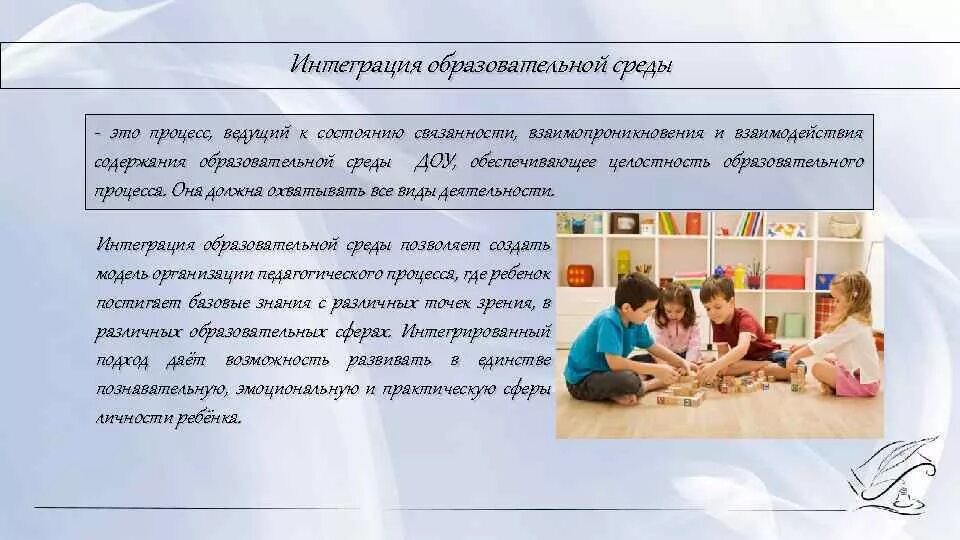 Интеграция образовательной среды

- это процесс, ведущий к состоянию связанности, взаимопроникновения и взаимодействия содержания образовательной среды ДОУ, обеспечивающее целостность образовательного процесса. Она должна охватывать все виды деятельности.

Интеграция образовательной среды позволяет создать модель организации педагогического процесса, где ребенок постигает базовые знания с различных точек зрения, в различных образовательных сферах. Интегрированный подход даёт возможность развивать в единстве познавательную, эмоциональную и практическую сферы личности ребёнка.